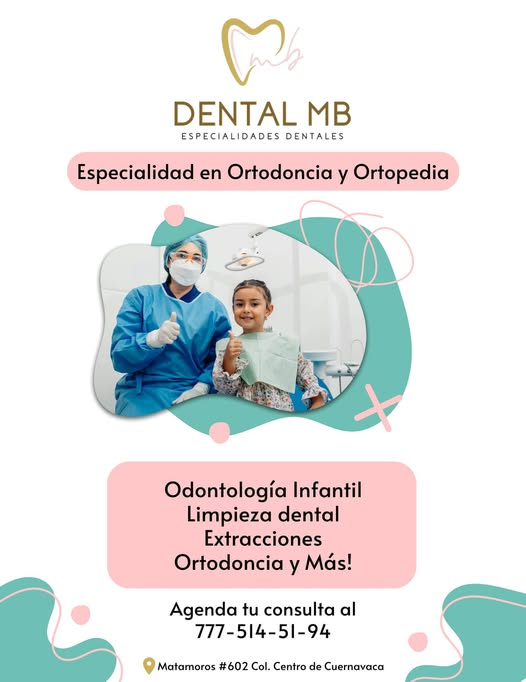 mb

DENTAL MB
ESPECIALIDADES DENTALES

Especialidad en Ortodoncia y Ortopedia

Odontología Infantil
Limpieza dental
Extracciones
Ortodoncia y Más!

Agenda tu consulta al
777-514-51-94

Matamoros #602 Col. Centro de Cuernavaca